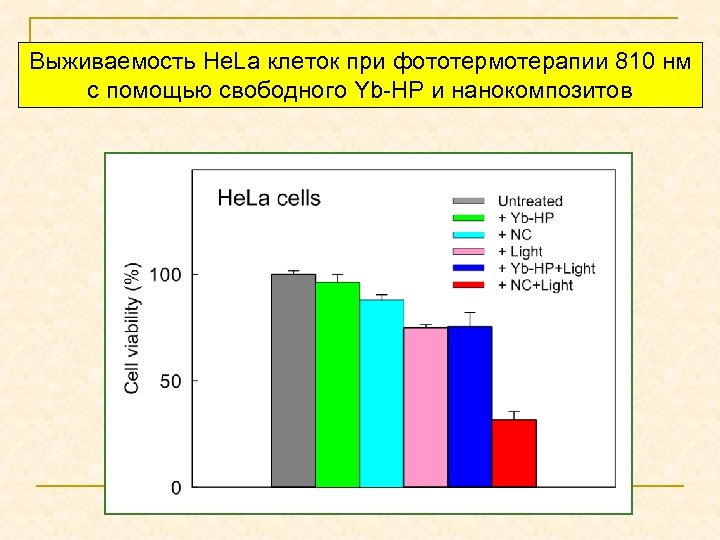 Выживаемость HeLa клеток при фототермотерапии 810 нм с помощью свободного Yb-HP и нанокомпозитов

HeLa cells

Untreated
+ Yb-HP
+ NC
+ Light
+ Yb-HP+Light
+ NC+Light

Cell viability (%)

100

50

0